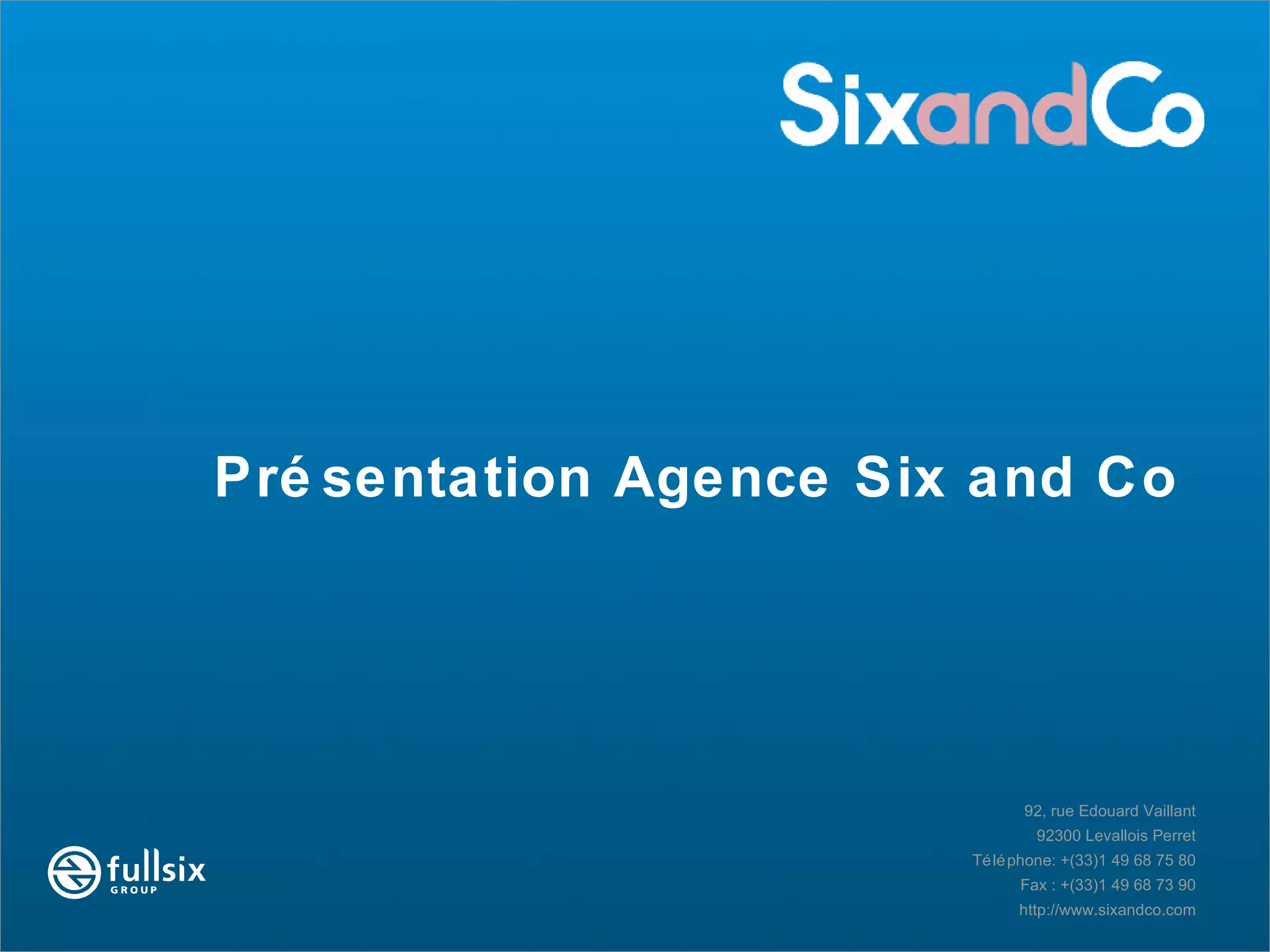 SixandCo

Présentation Agence Six and Co

fullsix GROUP

92, rue Edouard Vaillant
92300 Levallois Perret
Téléphone: +(33)1 49 68 75 80
Fax : +(33)1 49 68 73 90
http://www.sixandco.com